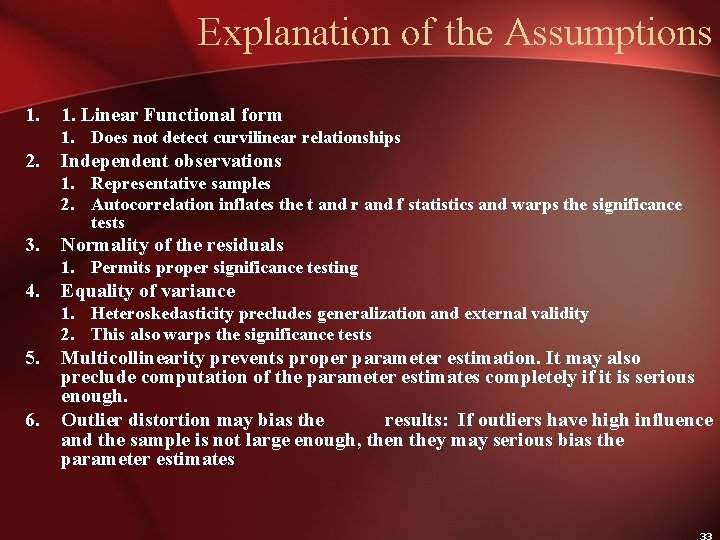 Explanation of the Assumptions

1. 1. Linear Functional form
 1. Does not detect curvilinear relationships
2. Independent observations
 1. Representative samples
 2. Autocorrelation inflates the t and r and f statistics and warps the significance tests
3. Normality of the residuals
 1. Permits proper significance testing
4. Equality of variance
 1. Heteroskedasticity precludes generalization and external validity
 2. This also warps the significance tests
5. Multicollinearity prevents proper parameter estimation. It may also preclude computation of the parameter estimates completely if it is serious enough.
6. Outlier distortion may bias the results: If outliers have high influence and the sample is not large enough, then they may serious bias the parameter estimates

33